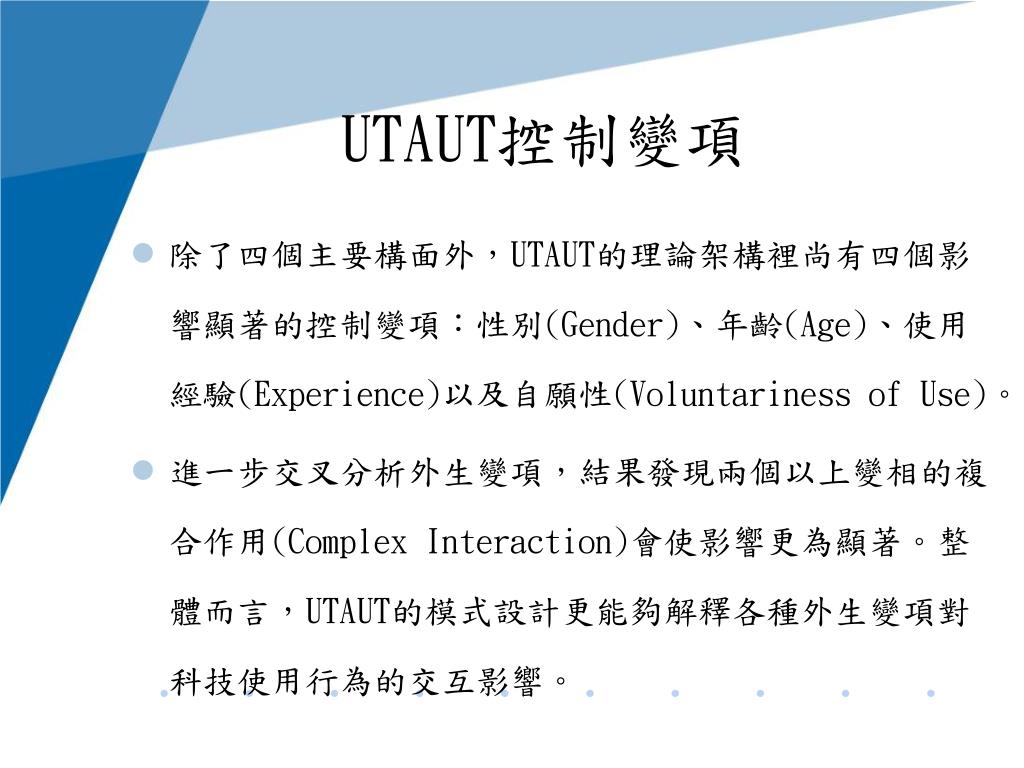 UTAUT控制變項

除了四個主要構面外，UTAUT的理論架構裡尚有四個影響顯著的控制變項：性別(Gender)、年齡(Age)、使用經驗(Experience)以及自願性(Voluntariness of Use)。

進一步交叉分析外生變項，結果發現兩個以上變相的複合作用(Complex Interaction)會使影響更為顯著。整體而言，UTAUT的模式設計更能夠解釋各種外生變項對科技使用行為的交互影響。